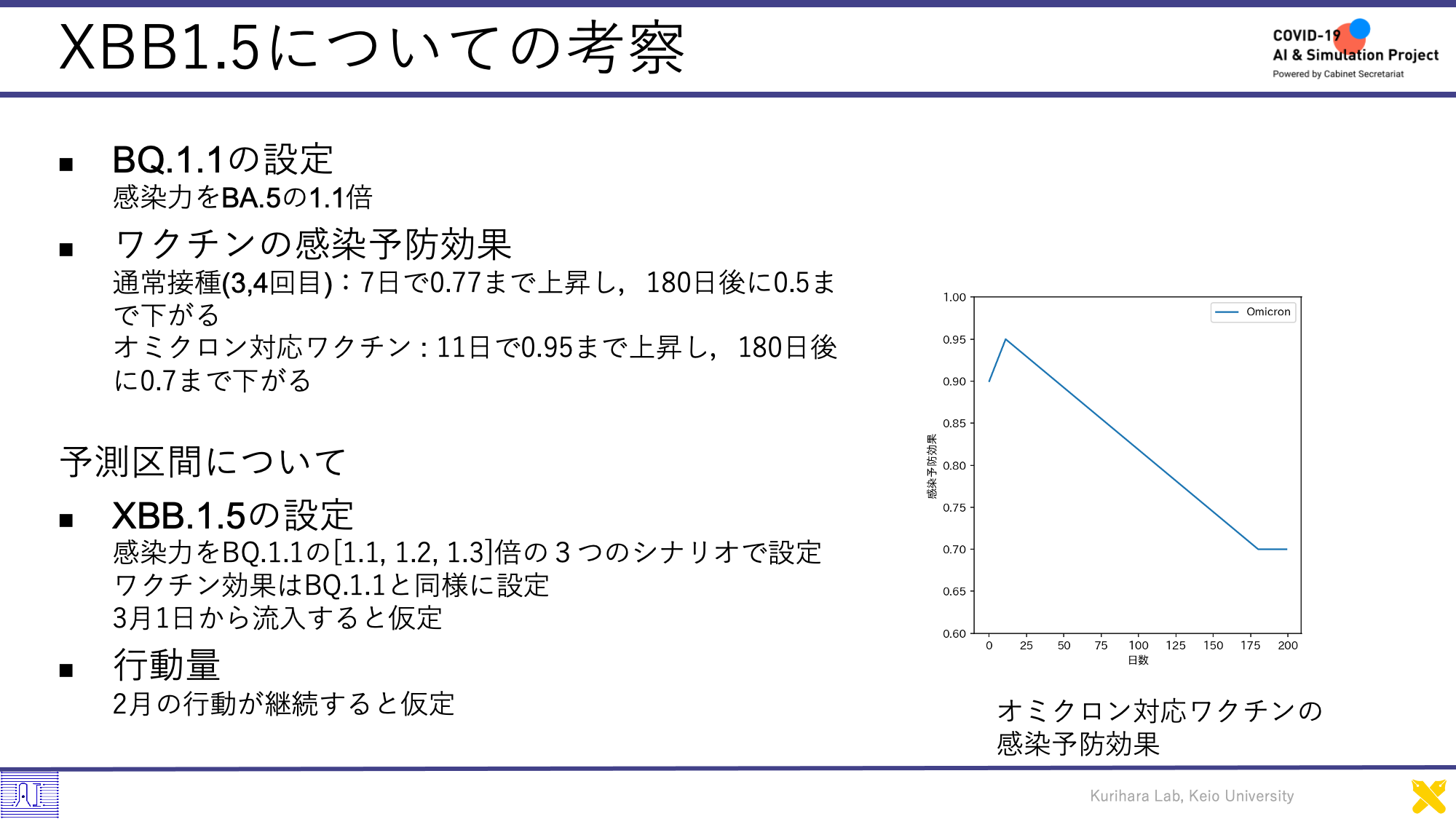 XBB1.5についての考察

COVID-19
AI & Simulation Project
Powered by Cabinet Secretariat

■ BQ.1.1の設定
感染力をBA.5の1.1倍

■ ワクチンの感染予防効果
通常接種(3,4回目)：7日で0.77まで上昇し，180日後に0.5まで下がる
オミクロン対応ワクチン：11日で0.95まで上昇し，180日後に0.7まで下がる

予測区間について

■ XBB.1.5の設定
感染力をBQ.1.1の[1.1, 1.2, 1.3]倍の３つのシナリオで設定
ワクチン効果はBQ.1.1と同様に設定
3月1日から流入すると仮定

■ 行動量
2月の行動が継続すると仮定

1.00
0.95
0.90
0.85
0.80
0.75
0.70
0.65
0.60
感染予防効果
Omicron
0
25
50
75
100
125
150
175
200
日数

オミクロン対応ワクチンの感染予防効果

Kurihara Lab, Keio University